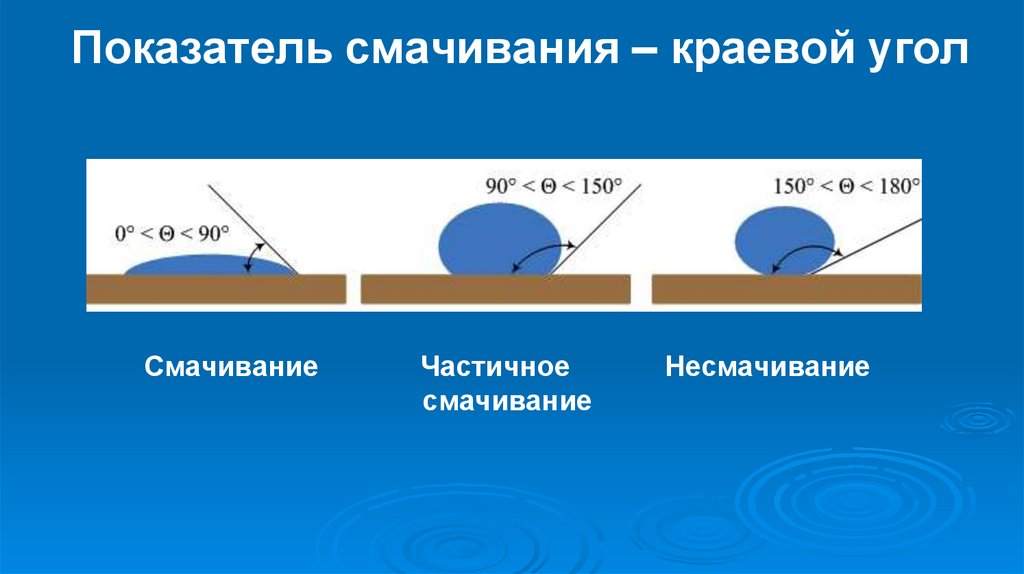 Показатель смачивания – краевой угол

$0° < \Theta < 90°$

$90° < \Theta < 150°$

$150° < \Theta < 180°$

Смачивание

Частичное смачивание

Несмачивание